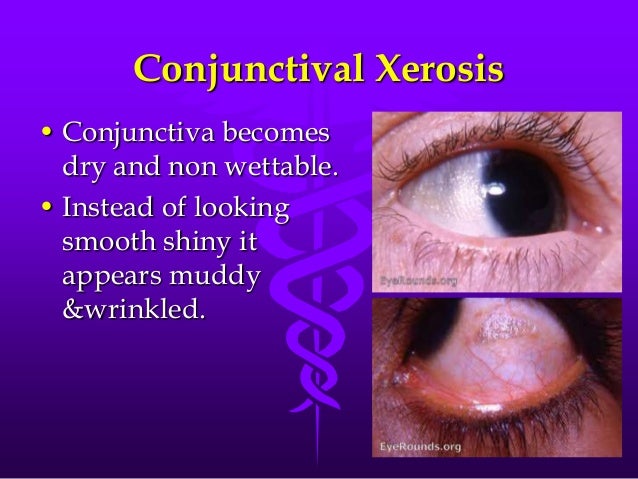 Conjunctival Xerosis

• Conjunctiva becomes dry and non wettable.
• Instead of looking smooth shiny it appears muddy &wrinkled.

EyeRounds.org

EyeRounds.org